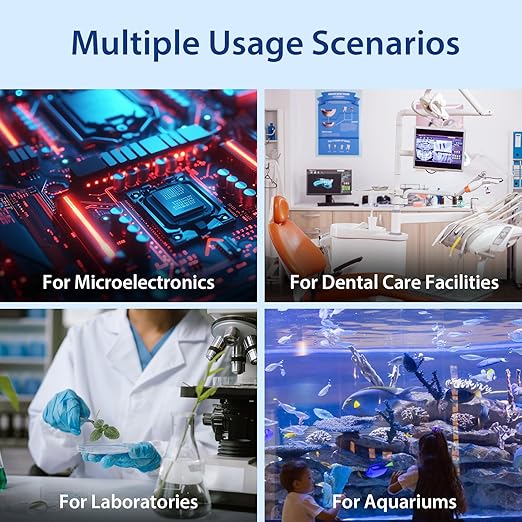 Multiple Usage Scenarios

For Microelectronics

For Dental Care Facilities

For Laboratories

For Aquariums